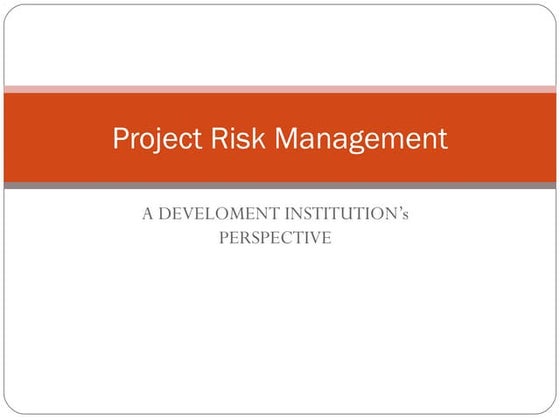 Project Risk Management

A DEVELOMENT INSTITUTION's PERSPECTIVE